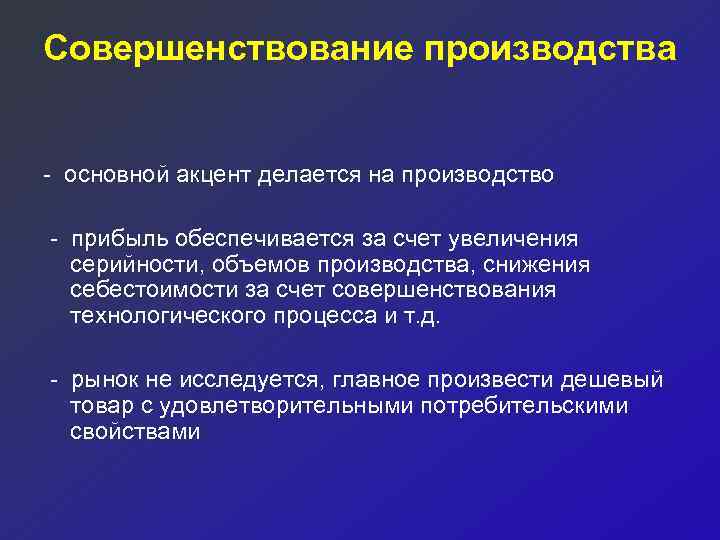 Совершенствование производства

- основной акцент делается на производство

- прибыль обеспечивается за счет увеличения серийности, объемов производства, снижения себестоимости за счет совершенствования технологического процесса и т.д.

- рынок не исследуется, главное произвести дешевый товар с удовлетворительными потребительскими свойствами